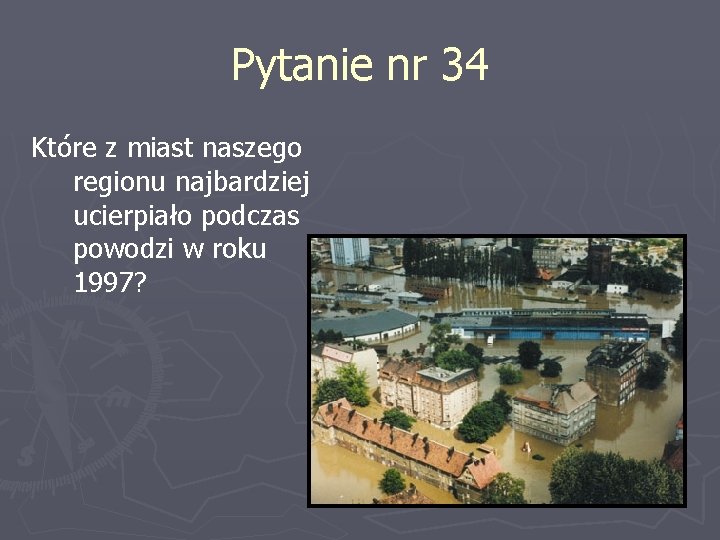 Pytanie nr 34

Które z miast naszego regionu najbardziej ucierpiało podczas powodzi w roku 1997?